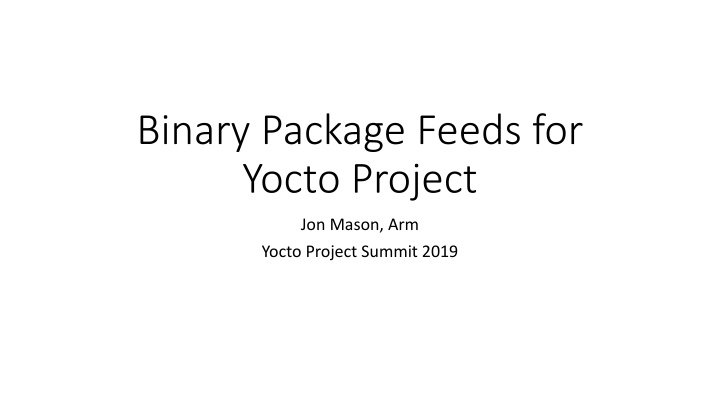 Binary Package Feeds for Yocto Project

Jon Mason, Arm

Yocto Project Summit 2019